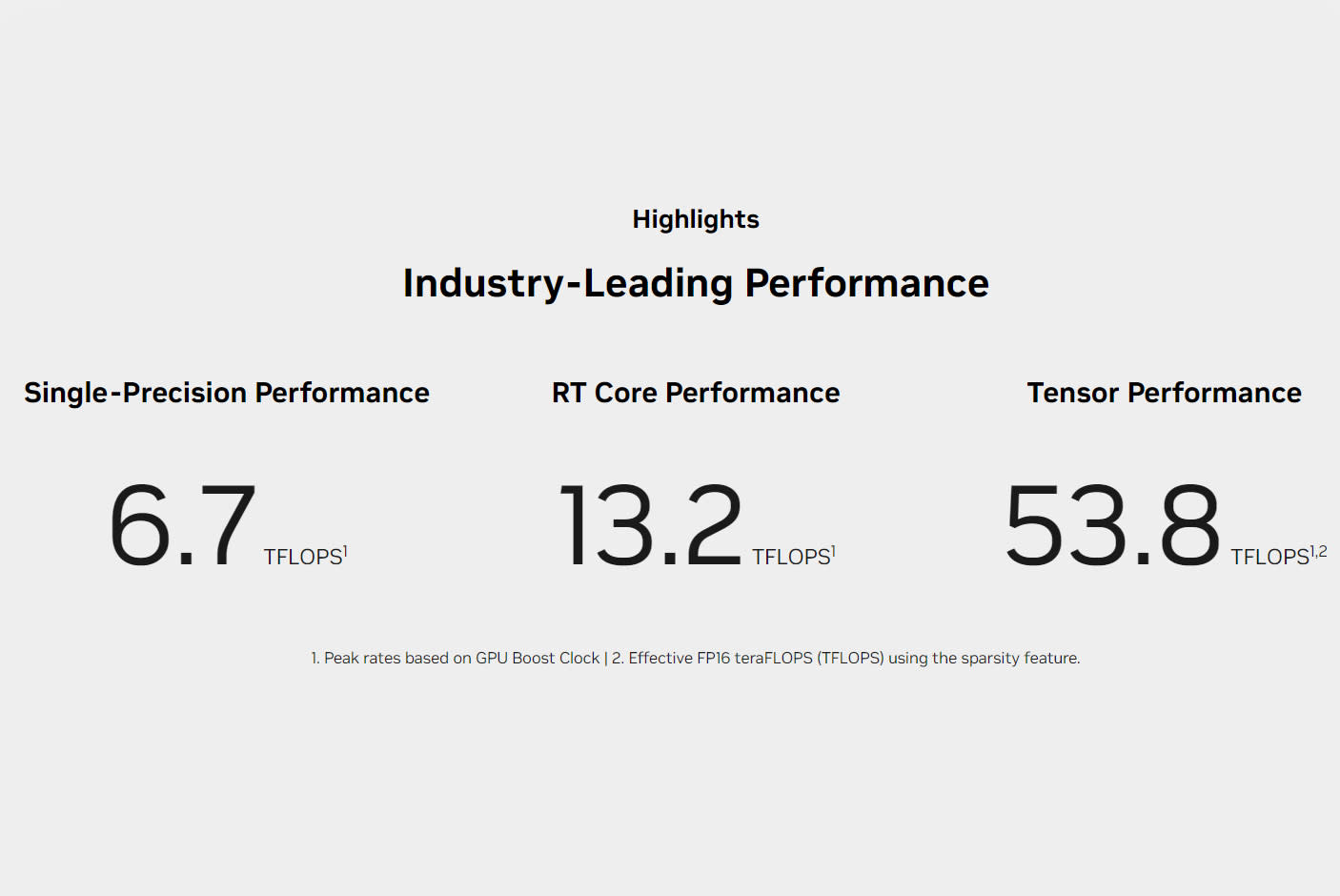 Highlights

Industry-Leading Performance

Single-Precision Performance

6.7 TFLOPS$^{1}$

RT Core Performance

13.2 TFLOPS$^{1}$

Tensor Performance

53.8 TFLOPS$^{1,2}$

1. Peak rates based on GPU Boost Clock | 2. Effective FP16 teraFLOPS (TFLOPS) using the sparsity feature.